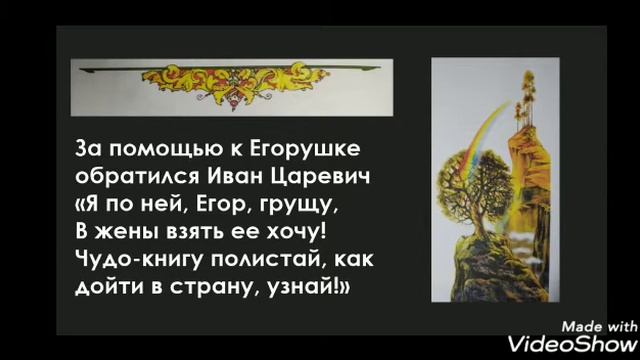 За помощью к Егорушке обратился Иван Царевич
«Я по ней, Егор, грущу,
В жены взять ее хочу!
Чудо-книгу полистай, как дойти в страну, узнай!»

Made with
VideoShow